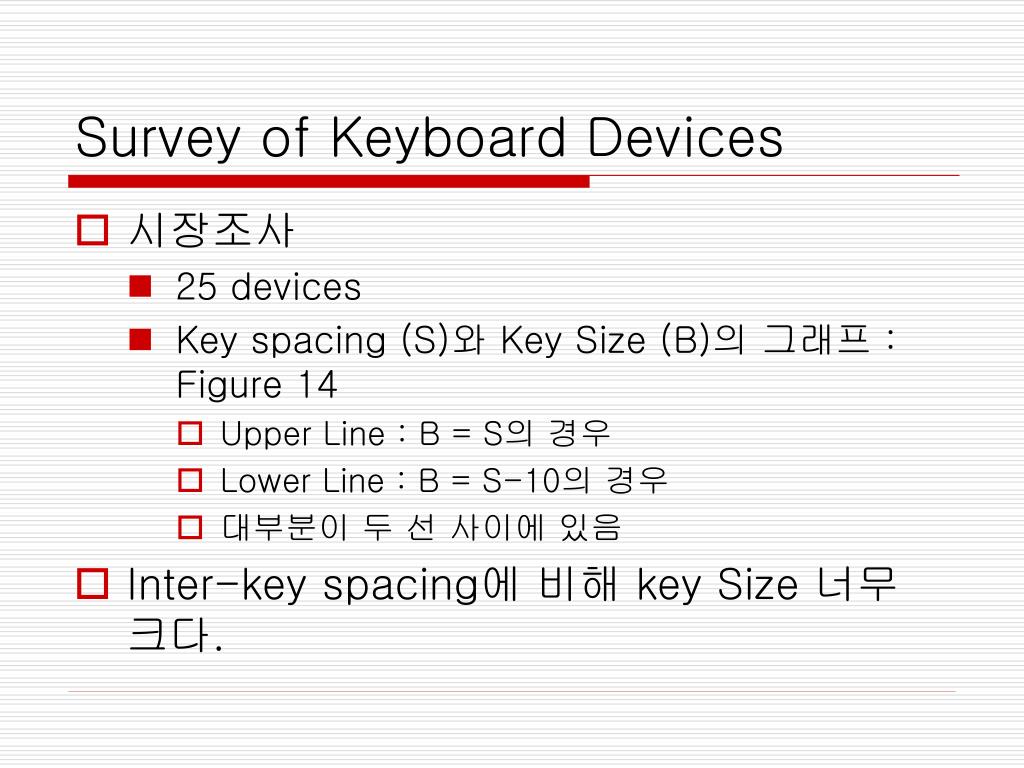 Survey of Keyboard Devices

시장조사

25 devices

Key spacing (S)와 Key Size (B)의 그래프 : Figure 14

Upper Line : B = S의 경우

Lower Line : B = S-10의 경우

대부분이 두 선 사이에 있음

Inter-key spacing에 비해 key Size 너무 크다.